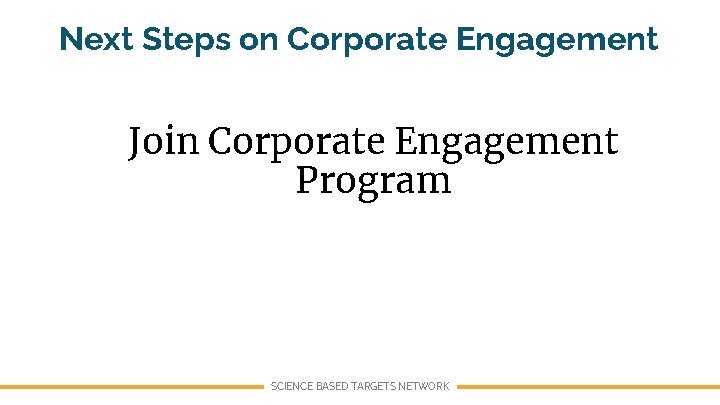 Next Steps on Corporate Engagement

Join Corporate Engagement Program

SCIENCE BASED TARGETS NETWORK